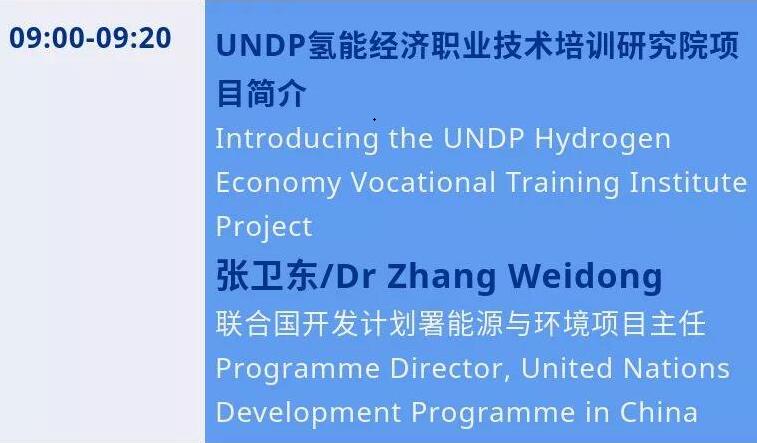 09:00-09:20

UNDP氢能经济职业技术培训研究院项目简介
Introducing the UNDP Hydrogen Economy Vocational Training Institute Project
张卫东/Dr Zhang Weidong
联合国开发计划署能源与环境项目主任
Programme Director, United Nations Development Programme in China